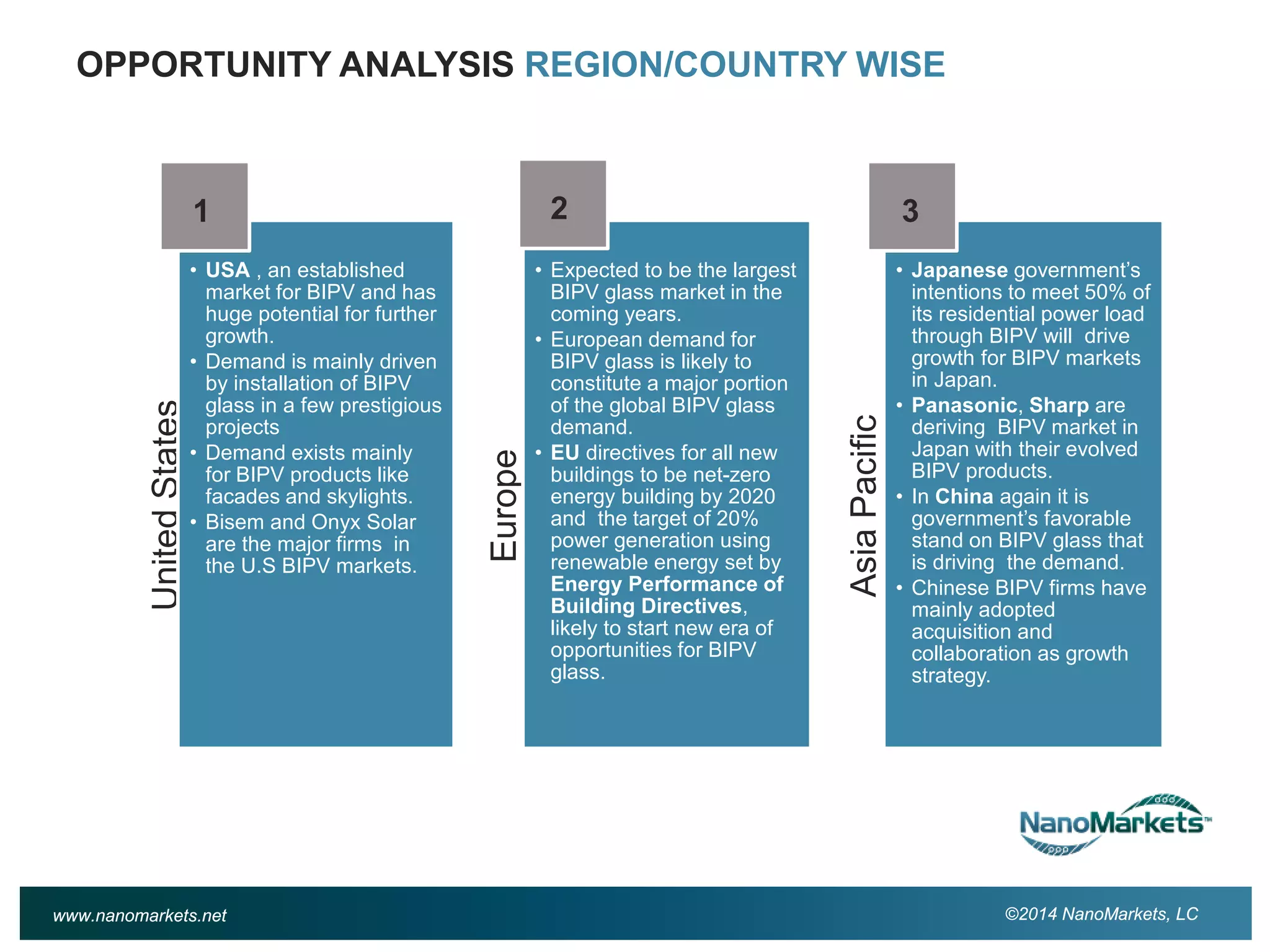 OPPORTUNITY ANALYSIS REGION/COUNTRY WISE

1

United States

• USA , an established market for BIPV and has huge potential for further growth.
• Demand is mainly driven by installation of BIPV glass in a few prestigious projects
• Demand exists mainly for BIPV products like facades and skylights.
• Bisem and Onyx Solar are the major firms in the U.S BIPV markets.

2

Europe

• Expected to be the largest BIPV glass market in the coming years.
• European demand for BIPV glass is likely to constitute a major portion of the global BIPV glass demand.
• EU directives for all new buildings to be net-zero energy building by 2020 and the target of 20% power generation using renewable energy set by Energy Performance of Building Directives, likely to start new era of opportunities for BIPV glass.

3

Asia Pacific

• Japanese government's intentions to meet 50% of its residential power load through BIPV will drive growth for BIPV markets in Japan.
• Panasonic, Sharp are deriving BIPV market in Japan with their evolved BIPV products.
• In China again it is government's favorable stand on BIPV glass that is driving the demand.
• Chinese BIPV firms have mainly adopted acquisition and collaboration as growth strategy.

NanoMarkets™

www.nanomarkets.net

©2014 NanoMarkets, LC